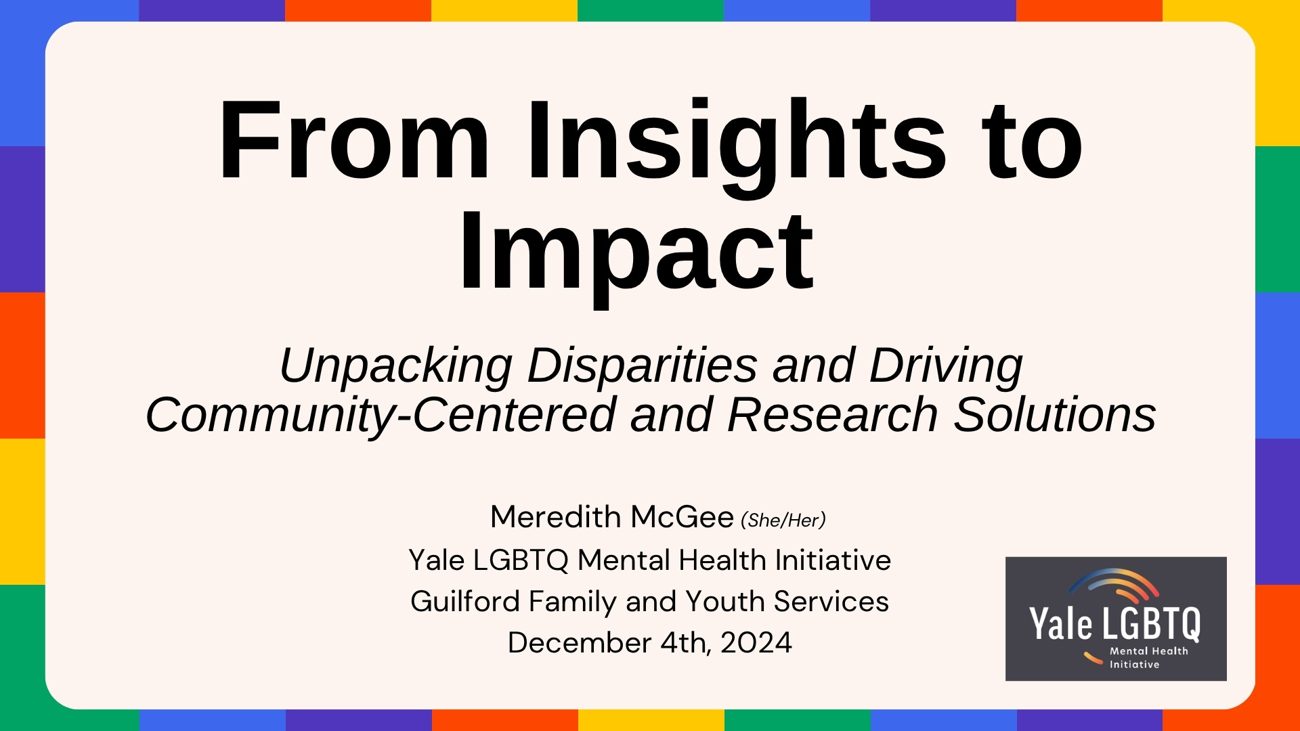 From Insights to Impact

Unpacking Disparities and Driving Community-Centered and Research Solutions

Meredith McGee (She/Her)
Yale LGBTQ Mental Health Initiative
Guilford Family and Youth Services
December 4th, 2024

Yale LGBTQ
Mental Health
Initiative